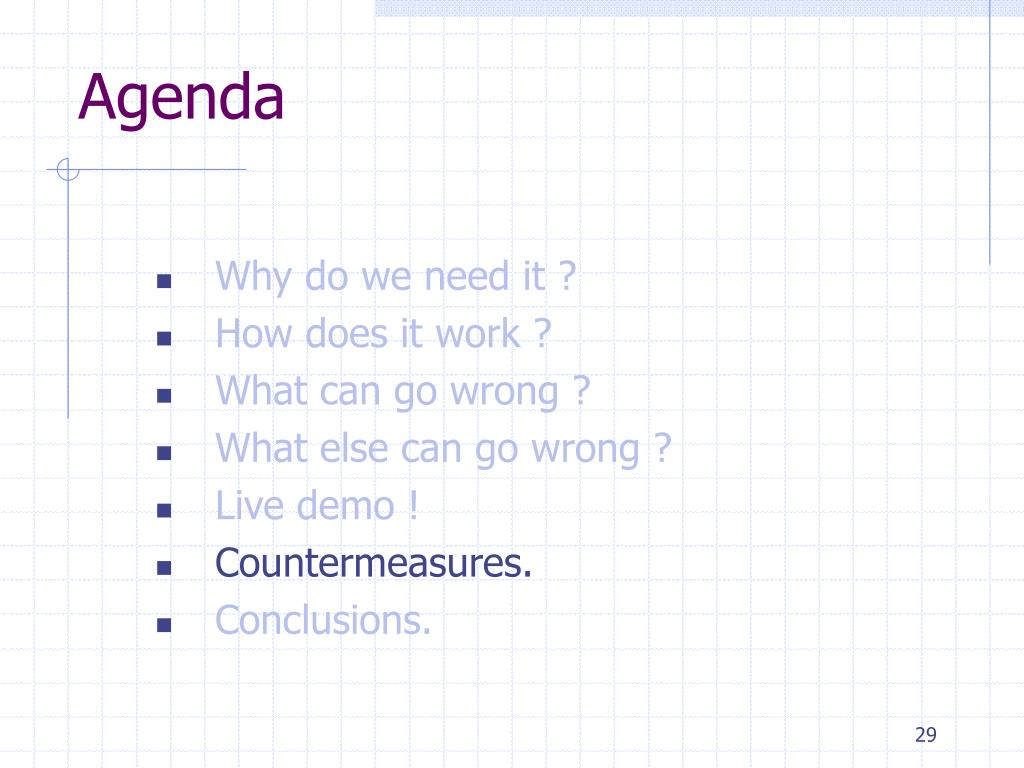 Agenda

- Why do we need it ?
- How does it work ?
- What can go wrong ?
- What else can go wrong ?
- Live demo !
- Countermeasures.
- Conclusions.

29